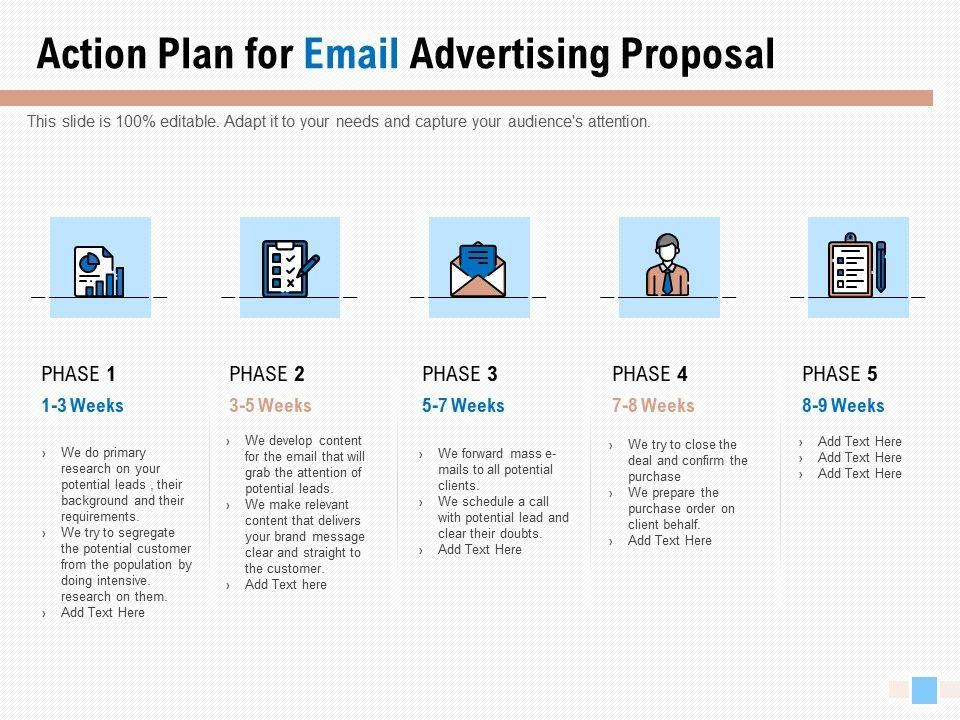 Action Plan for Email Advertising Proposal

This slide is 100% editable. Adapt it to your needs and capture your audience's attention.

PHASE 1
1-3 Weeks
› We do primary research on your potential leads , their background and their requirements.
› We try to segregate the potential customer from the population by doing intensive. research on them.
› Add Text Here

PHASE 2
3-5 Weeks
› We develop content for the email that will grab the attention of potential leads.
› We make relevant content that delivers your brand message clear and straight to the customer.
› Add Text here

PHASE 3
5-7 Weeks
› We forward mass e-mails to all potential clients.
› We schedule a call with potential lead and clear their doubts.
› Add Text Here

PHASE 4
7-8 Weeks
› We try to close the deal and confirm the purchase
› We prepare the purchase order on client behalf.
› Add Text Here

PHASE 5
8-9 Weeks
› Add Text Here
› Add Text Here
› Add Text Here